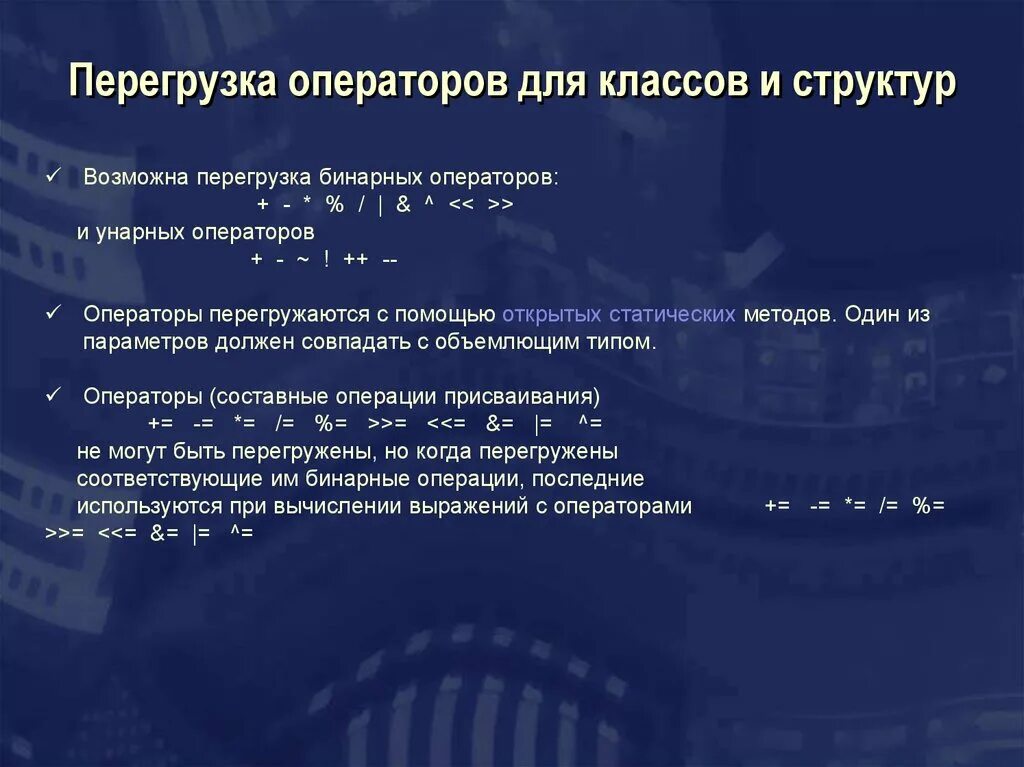 Перегрузка операторов для классов и структур

✓ Возможна перегрузка бинарных операторов:
+ - * % / | & ^ << >>
и унарных операторов
+ - ~ ! ++ --

✓ Операторы перегружаются с помощью открытых статических методов. Один из параметров должен совпадать с объемлющим типом.

✓ Операторы (составные операции присваивания)
+= -= *= /= %= >>= <<= &= |= ^=
не могут быть перегружены, но когда перегружены соответствующие им бинарные операции, последние используются при вычислении выражений с операторами += -= *= /= %= >>= <<= &= |= ^=